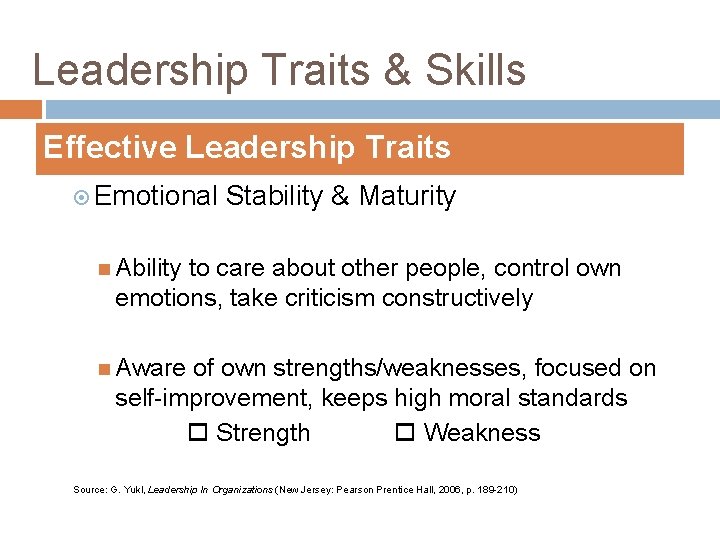 Leadership Traits & Skills

Effective Leadership Traits

Emotional Stability & Maturity

Ability to care about other people, control own emotions, take criticism constructively

Aware of own strengths/weaknesses, focused on self-improvement, keeps high moral standards

☐ Strength ☐ Weakness

Source: G. Yukl, Leadership In Organizations (New Jersey: Pearson Prentice Hall, 2006, p. 189-210)